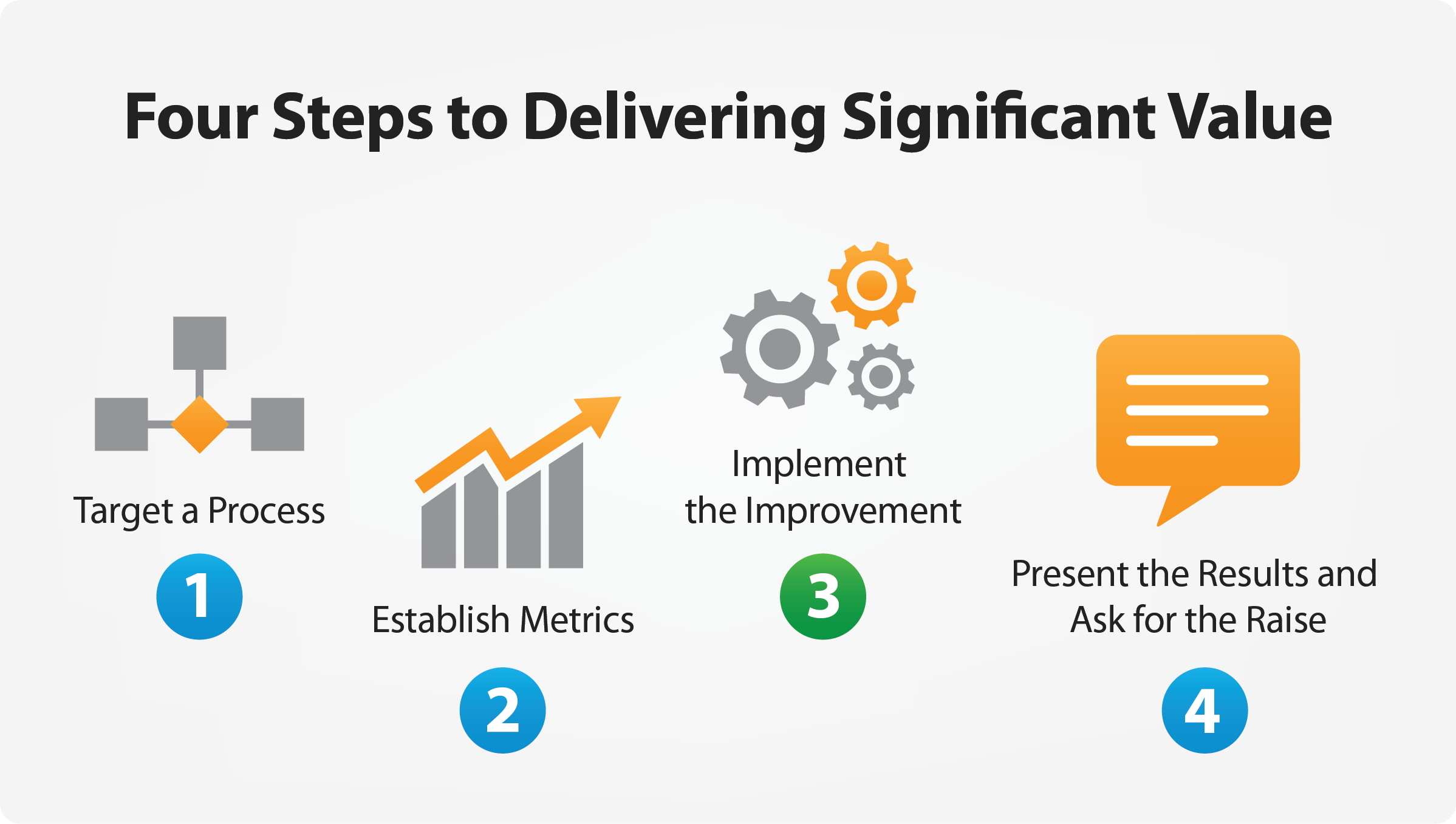 Four Steps to Delivering Significant Value

Target a Process

1

Establish Metrics

2

Implement the Improvement

3

Present the Results and Ask for the Raise

4